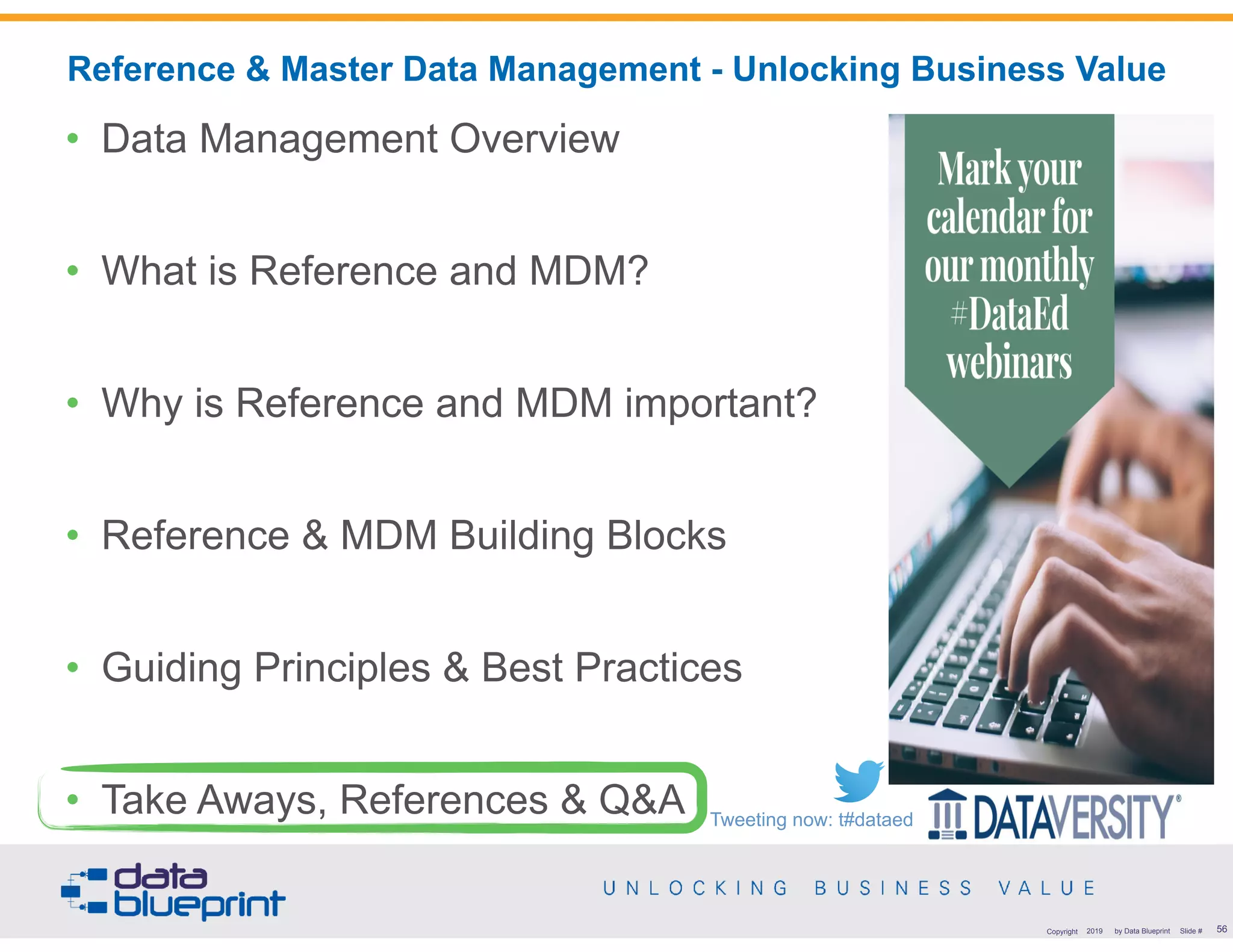 Reference & Master Data Management - Unlocking Business Value

• Data Management Overview

• What is Reference and MDM?

• Why is Reference and MDM important?

• Reference & MDM Building Blocks

• Guiding Principles & Best Practices

• Take Aways, References & Q&A

Mark your calendar for our monthly #DataEd webinars

Tweeting now: t#dataed

DATAVERSITY®

data blueprint

UNLOCKING BUSINESS VALUE

Copyright 2019 by Data Blueprint Slide # 56